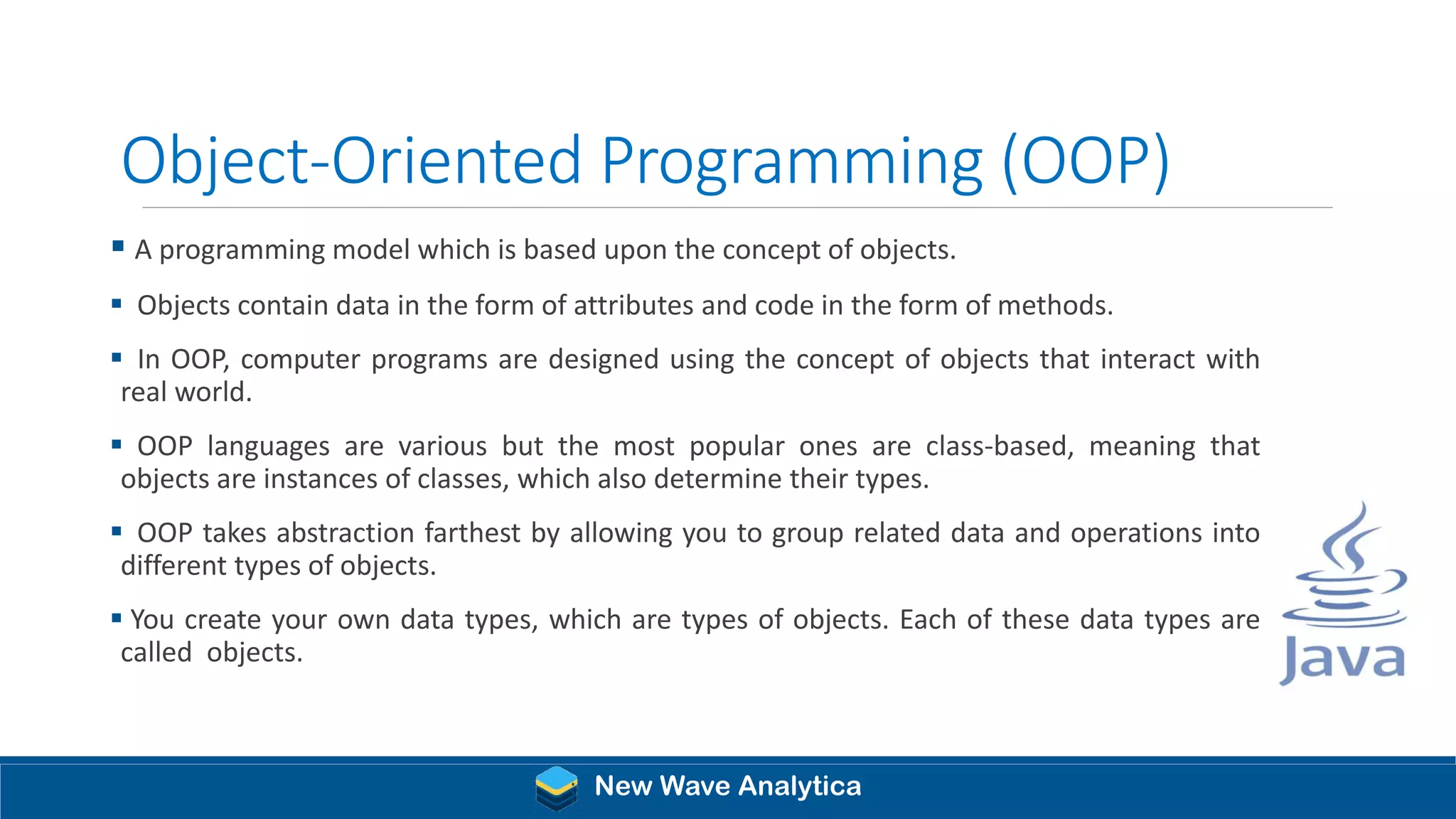 Object-Oriented Programming (OOP)

▪ A programming model which is based upon the concept of objects.

▪ Objects contain data in the form of attributes and code in the form of methods.

▪ In OOP, computer programs are designed using the concept of objects that interact with real world.

▪ OOP languages are various but the most popular ones are class-based, meaning that objects are instances of classes, which also determine their types.

▪ OOP takes abstraction farthest by allowing you to group related data and operations into different types of objects.

▪ You create your own data types, which are types of objects. Each of these data types are called objects.

Java

New Wave Analytica